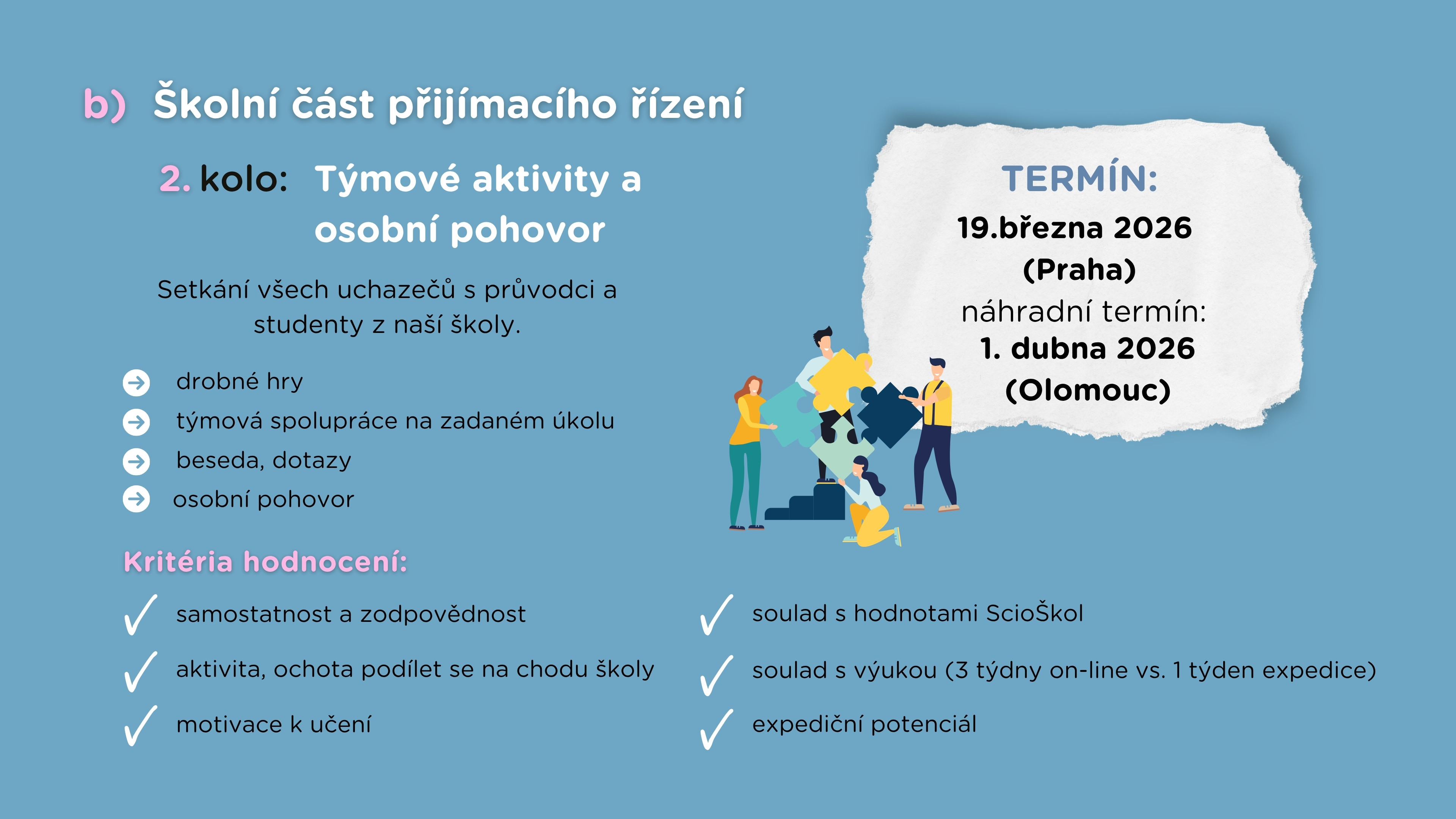 b) Školní část přijímacího řízení

2. kolo: Týmové aktivity a osobní pohovor

Setkání všech uchazečů s průvodci a studenty z naší školy.

drobné hry
týmová spolupráce na zadaném úkolu
beseda, dotazy
osobní pohovor

TERMÍN:
19.března 2026
(Praha)
náhradní termín:
1. dubna 2026
(Olomouc)

Kritéria hodnocení:

samostatnost a zodpovědnost
aktivita, ochota podílet se na chodu školy
motivace k učení

soulad s hodnotami ScioŠkol
soulad s výukou (3 týdny on-line vs. 1 týden expedice)
expediční potenciál